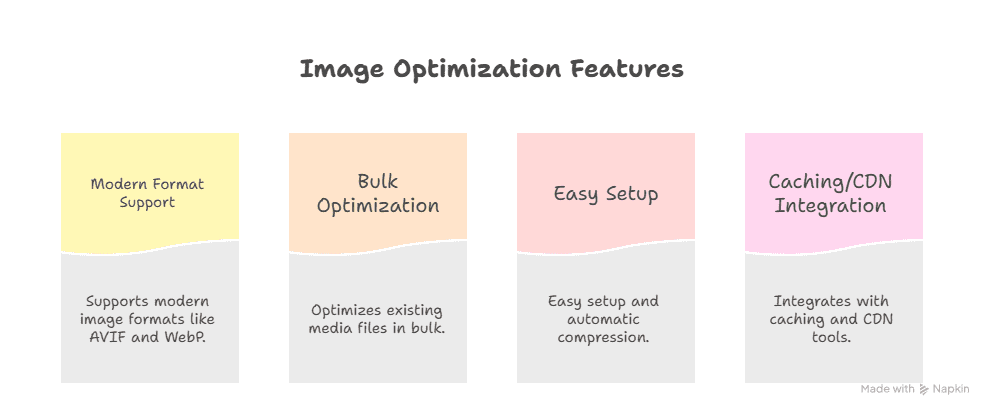 Image Optimization Features

Modern Format Support

Supports modern image formats like AVIF and WebP.

Bulk Optimization

Optimizes existing media files in bulk.

Easy Setup

Easy setup and automatic compression.

Caching/CDN Integration

Integrates with caching and CDN tools.

Made with Napkin